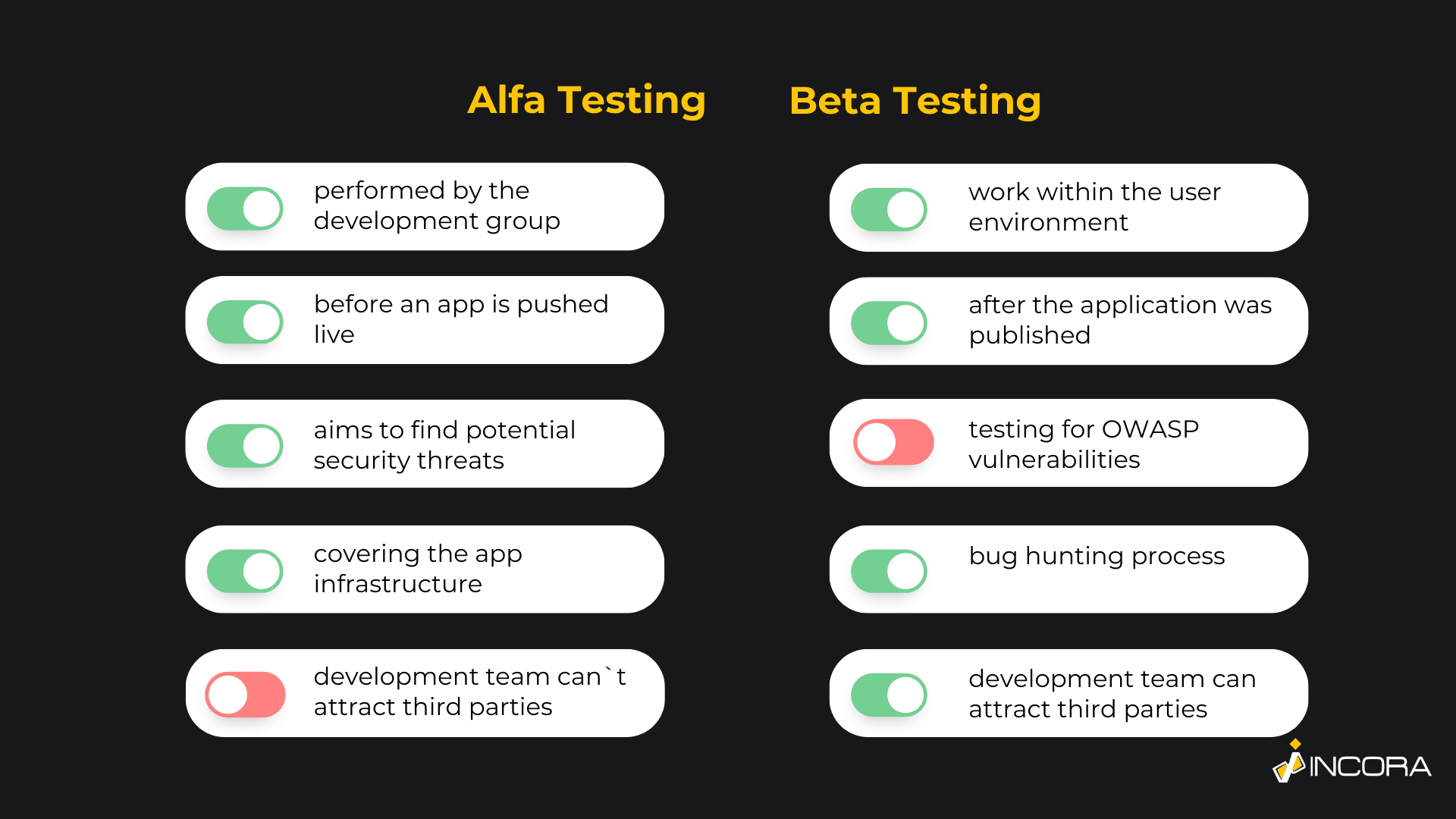 Alfa Testing

performed by the development group

before an app is pushed live

aims to find potential security threats

covering the app infrastructure

development team can`t attract third parties

Beta Testing

work within the user environment

after the application was published

testing for OWASP vulnerabilities

bug hunting process

development team can attract third parties

INCORA